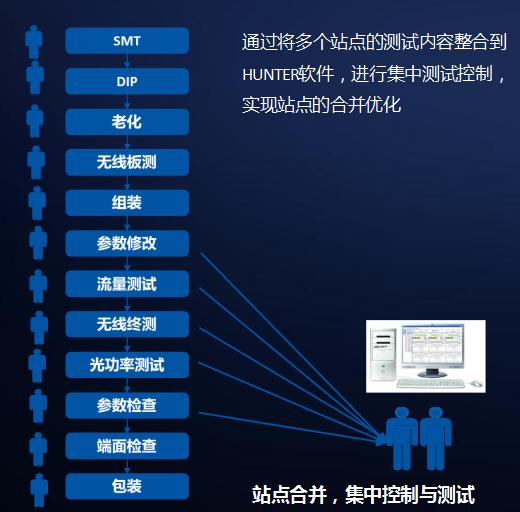 SMT

DIP

老化

无线板测

组装

参数修改

流量测试

无线终测

光功率测试

参数检查

端面检查

包装

通过将多个站点的测试内容整合到HUNTER软件，进行集中测试控制，实现站点的合并优化

站点合并，集中控制与测试